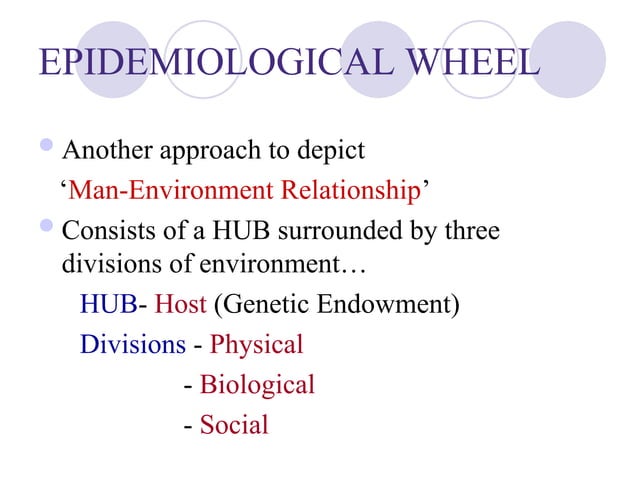 EPIDEMIOLOGICAL WHEEL

Another approach to depict ‘Man-Environment Relationship’

Consists of a HUB surrounded by three divisions of environment…

HUB- Host (Genetic Endowment)

Divisions - Physical

- Biological

- Social